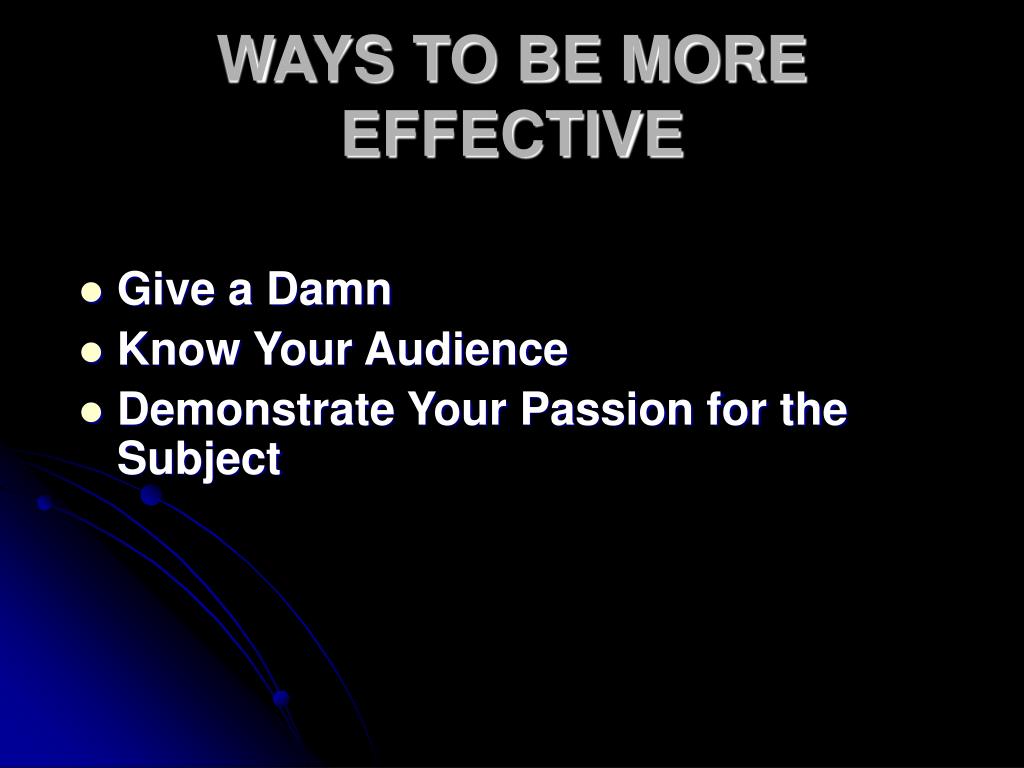 WAYS TO BE MORE EFFECTIVE

- Give a Damn
- Know Your Audience
- Demonstrate Your Passion for the Subject